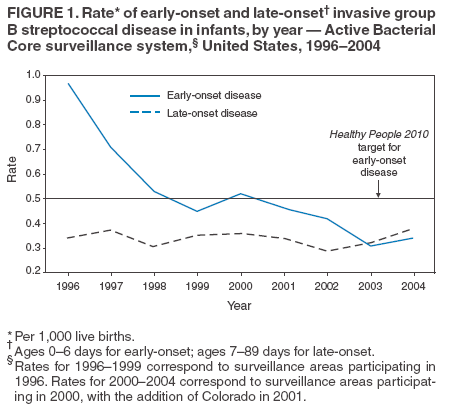 FIGURE 1. Rate* of early-onset and late-onset† invasive group B streptococcal disease in infants, by year — Active Bacterial Core surveillance system,§ United States, 1996–2004

1.0
0.9
0.8
0.7
0.6
0.5
0.4
0.3
0.2

Rate

Early-onset disease
Late-onset disease

Healthy People 2010 target for early-onset disease

1996 1997 1998 1999 2000 2001 2002 2003 2004

Year

* Per 1,000 live births.
† Ages 0–6 days for early-onset; ages 7–89 days for late-onset.
§ Rates for 1996–1999 correspond to surveillance areas participating in 1996. Rates for 2000–2004 correspond to surveillance areas participating in 2000, with the addition of Colorado in 2001.